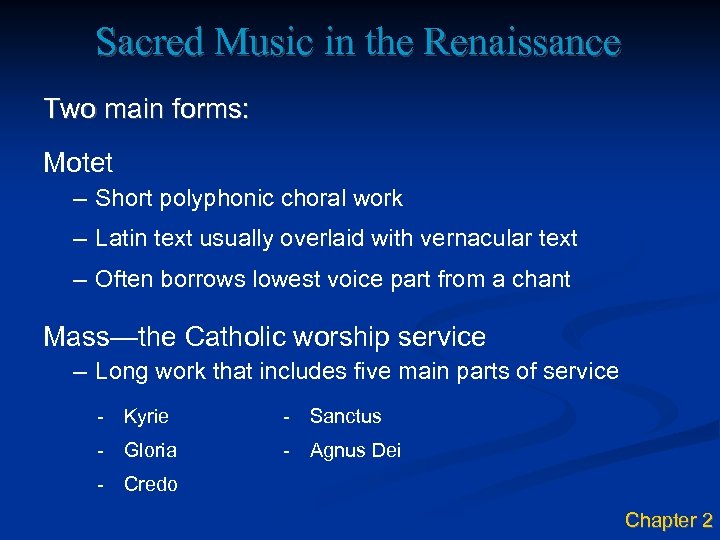 Sacred Music in the Renaissance

Two main forms:

Motet

– Short polyphonic choral work

– Latin text usually overlaid with vernacular text

– Often borrows lowest voice part from a chant

Mass—the Catholic worship service

– Long work that includes five main parts of service

- Kyrie
- Gloria
- Credo

- Sanctus
- Agnus Dei

Chapter 2